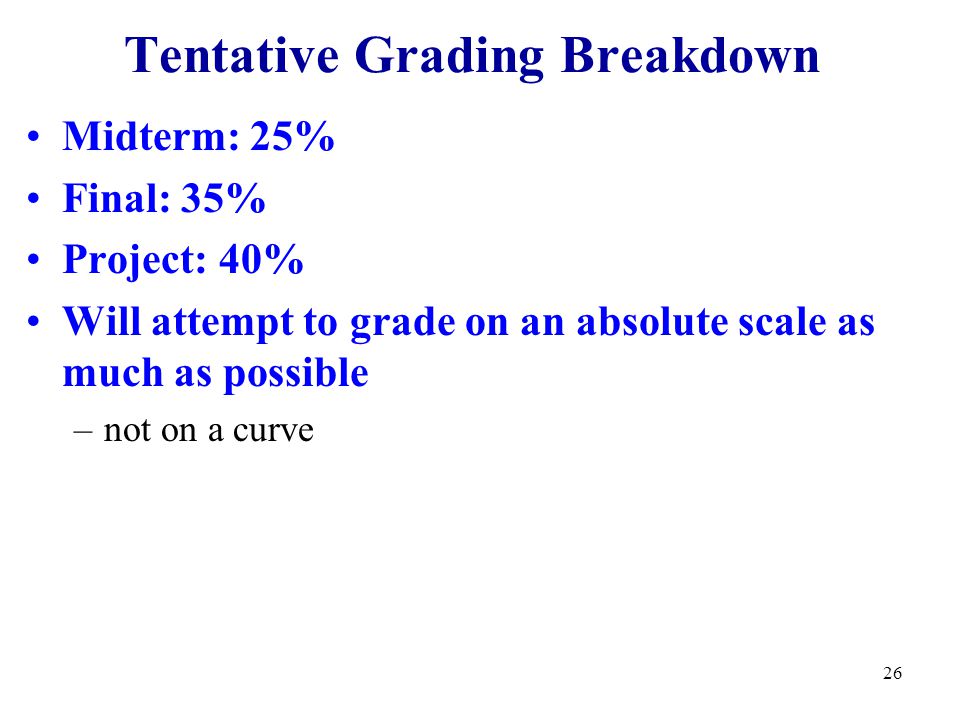 Tentative Grading Breakdown

• Midterm: 25%
• Final: 35%
• Project: 40%
• Will attempt to grade on an absolute scale as much as possible
– not on a curve

26